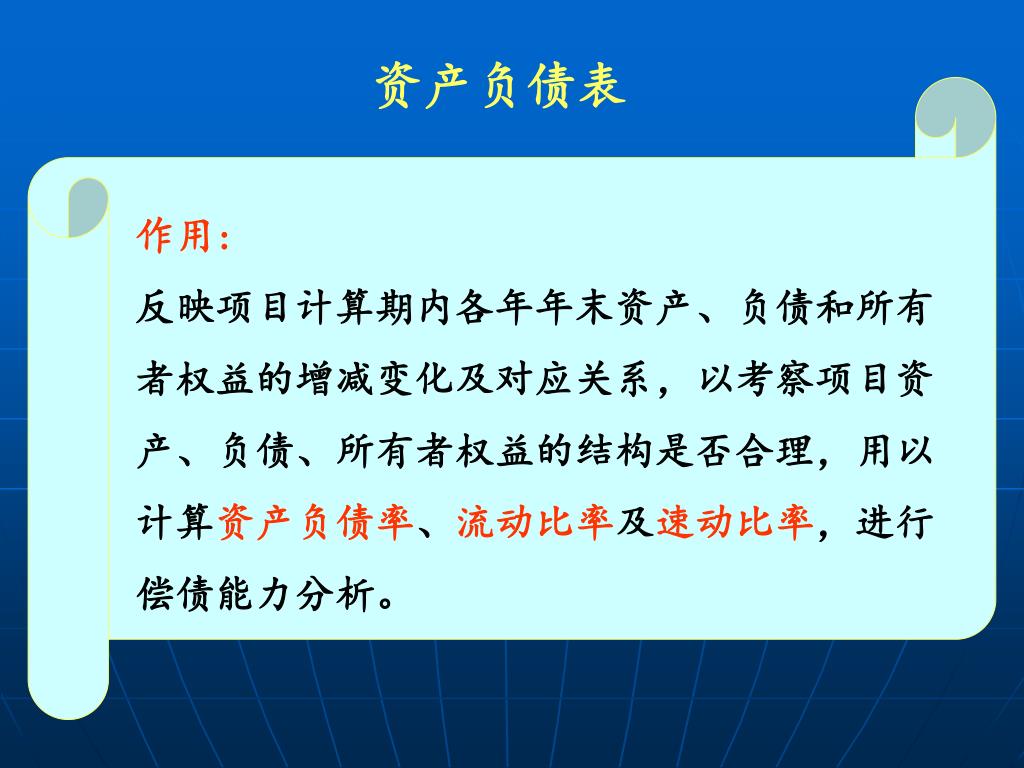 资产负债表

作用:

反映项目计算期内各年年末资产、负债和所有者权益的增减变化及对应关系，以考察项目资产、负债、所有者权益的结构是否合理，用以计算资产负债率、流动比率及速动比率，进行偿债能力分析。